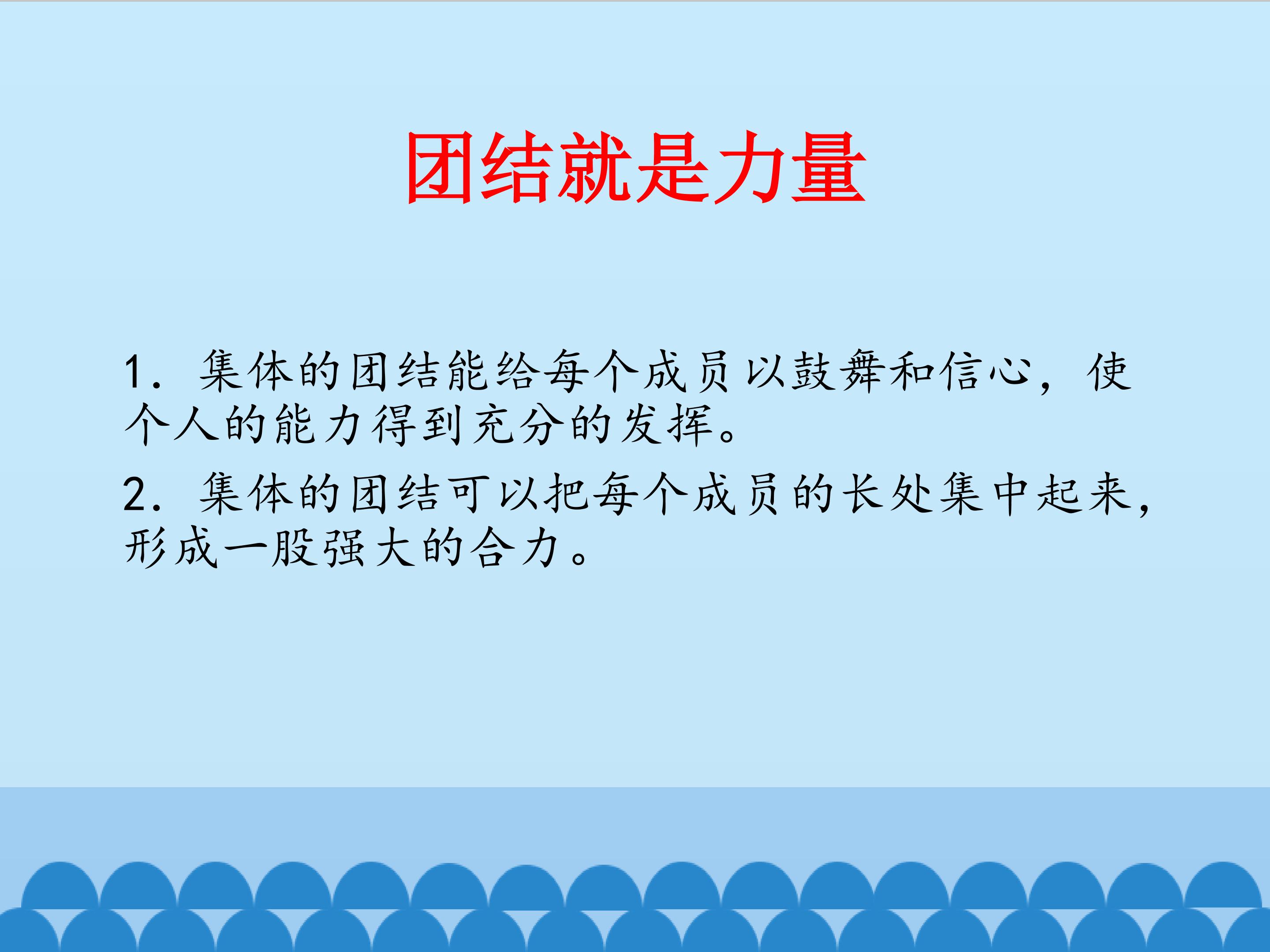 团结就是力量

1.集体的团结能给每个成员以鼓舞和信心，使个人的能力得到充分的发挥。

2.集体的团结可以把每个成员的长处集中起来，形成一股强大的合力。